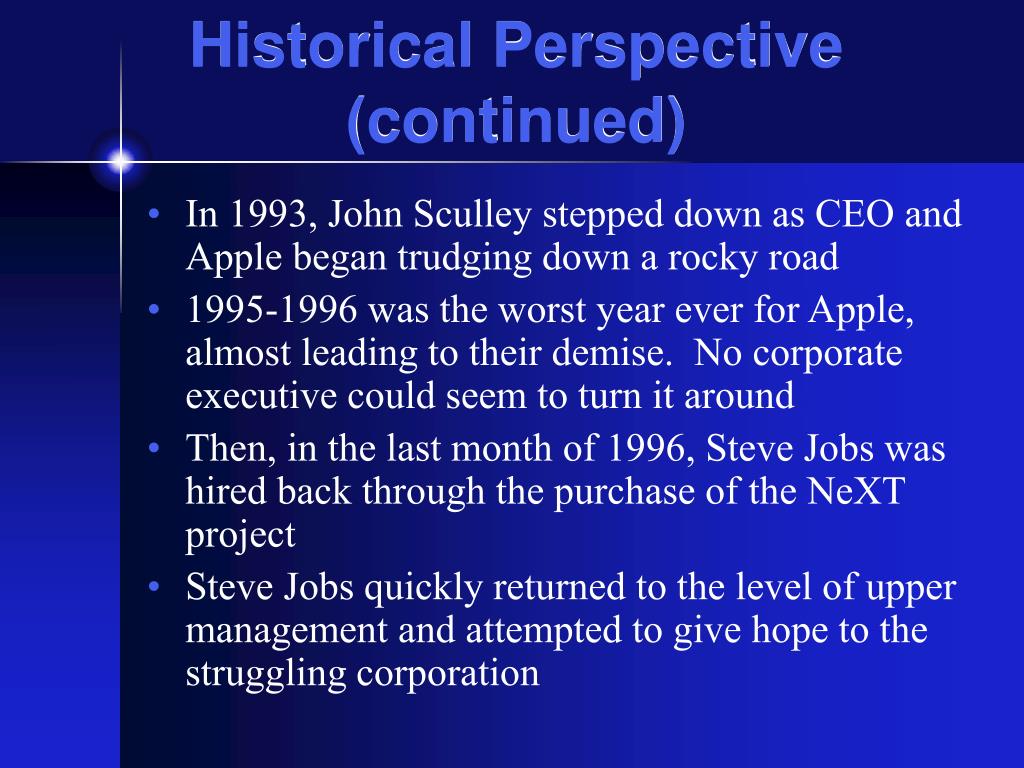 Historical Perspective (continued)

• In 1993, John Sculley stepped down as CEO and Apple began trudging down a rocky road
• 1995-1996 was the worst year ever for Apple, almost leading to their demise.  No corporate executive could seem to turn it around
• Then, in the last month of 1996, Steve Jobs was hired back through the purchase of the NeXT project
• Steve Jobs quickly returned to the level of upper management and attempted to give hope to the struggling corporation